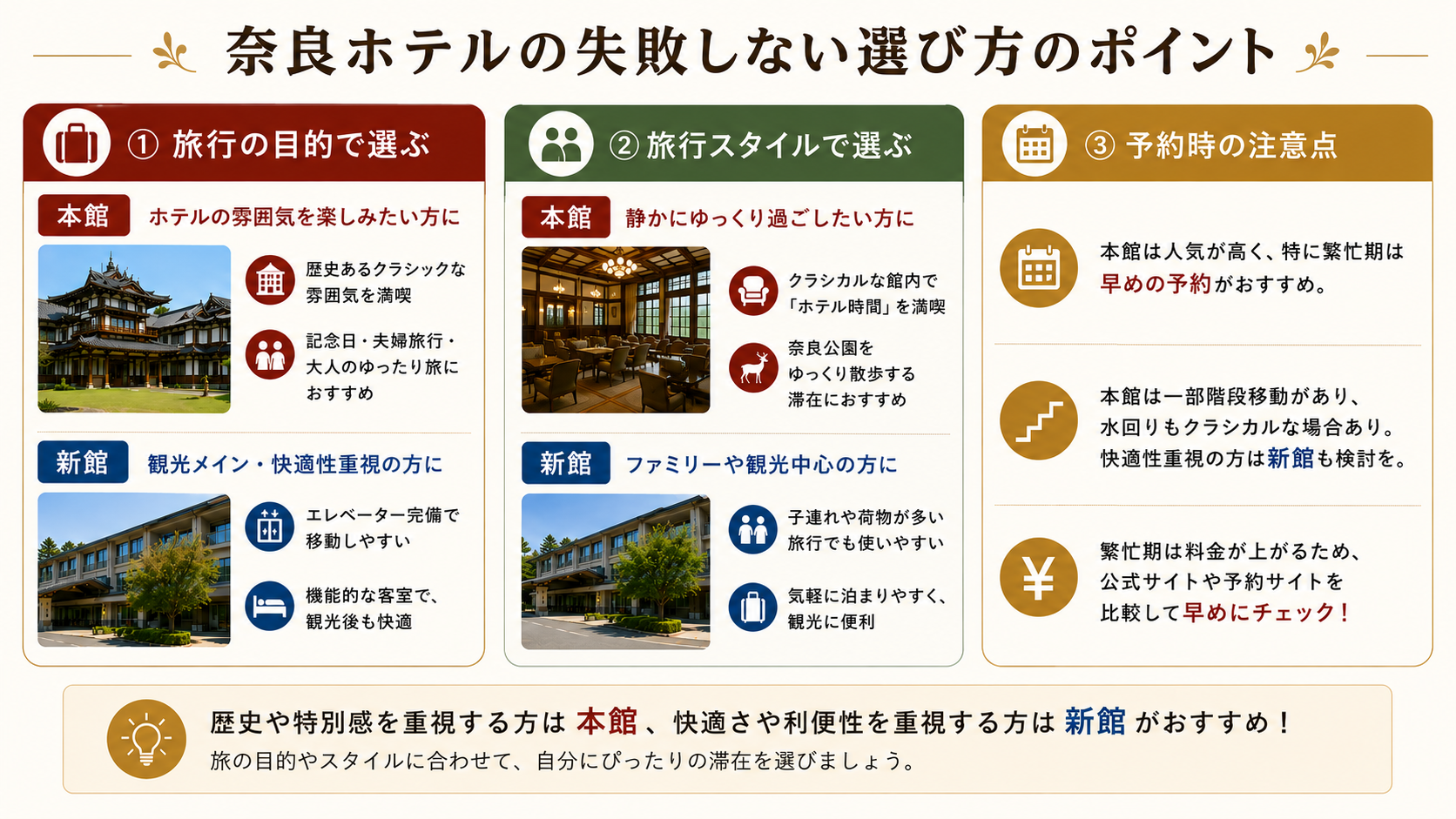 奈良ホテルの失敗しない選び方のポイント

① 旅行の目的で選ぶ

本館 ホテルの雰囲気を楽しみたい方に

歴史あるクラシックな雰囲気を満喫

記念日・夫婦旅行・大人のゆったり旅におすすめ

新館 観光メイン・快適性重視の方に

エレベーター完備で移動しやすい

機能的な客室で、観光後も快適

② 旅行スタイルで選ぶ

本館 静かにゆっくり過ごしたい方に

クラシカルな館内で「ホテル時間」を満喫

奈良公園をゆっくり散歩する滞在におすすめ

新館 ファミリーや観光中心の方に

子連れや荷物が多い旅行でも使いやすい

気軽に泊まりやすく、観光に便利

③ 予約時の注意点

本館は人気が高く、特に繁忙期は早めの予約がおすすめ。

本館は一部階段移動があり、水回りもクラシカルな場合あり。快適性重視の方は新館も検討を。

繁忙期は料金が上がるため、公式サイトや予約サイトを比較して早めにチェック！

歴史や特別感を重視する方は 本館 、快適さや利便性を重視する方は 新館 がおすすめ！
旅の目的やスタイルに合わせて、自分にぴったりの滞在を選びましょう。